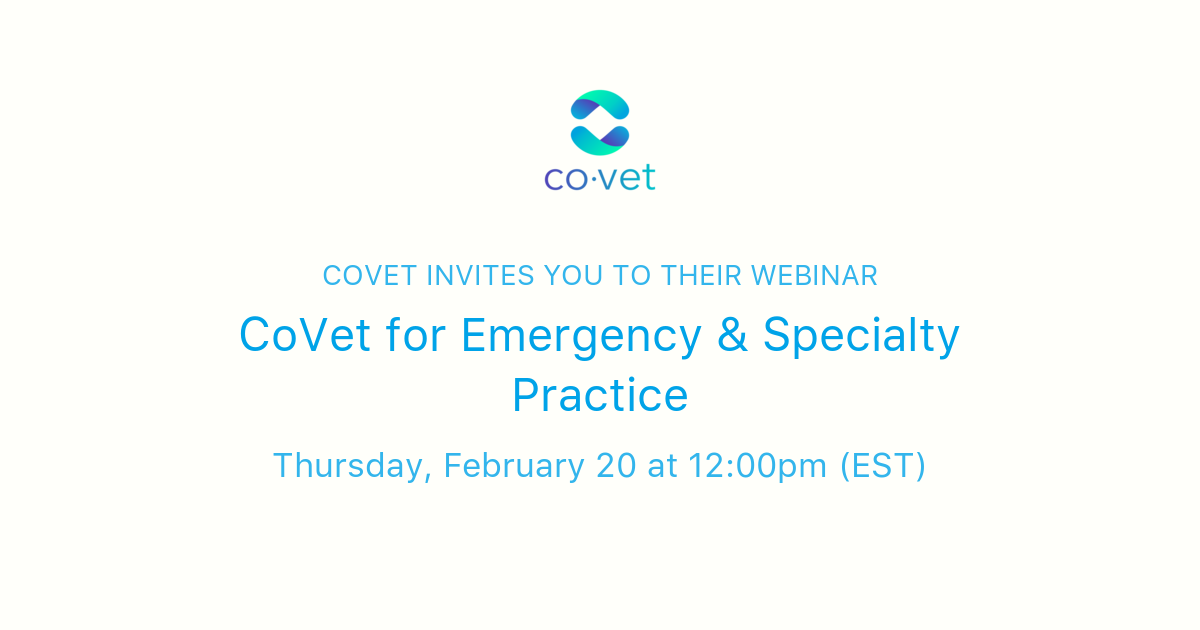 co·vet

COVET INVITES YOU TO THEIR WEBINAR

CoVet for Emergency & Specialty Practice

Thursday, February 20 at 12:00pm (EST)